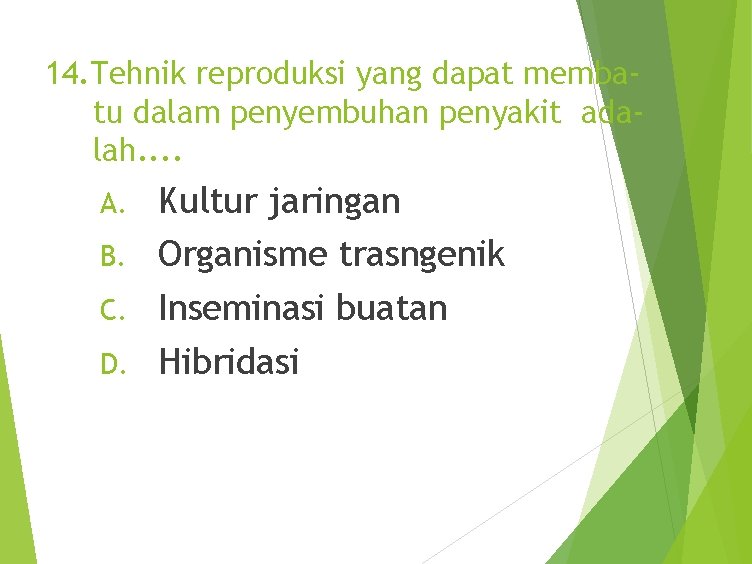 14. Tehnik reproduksi yang dapat membatu dalam penyembuhan penyakit adalah....

A. Kultur jaringan
B. Organisme trasngenik
C. Inseminasi buatan
D. Hibridasi